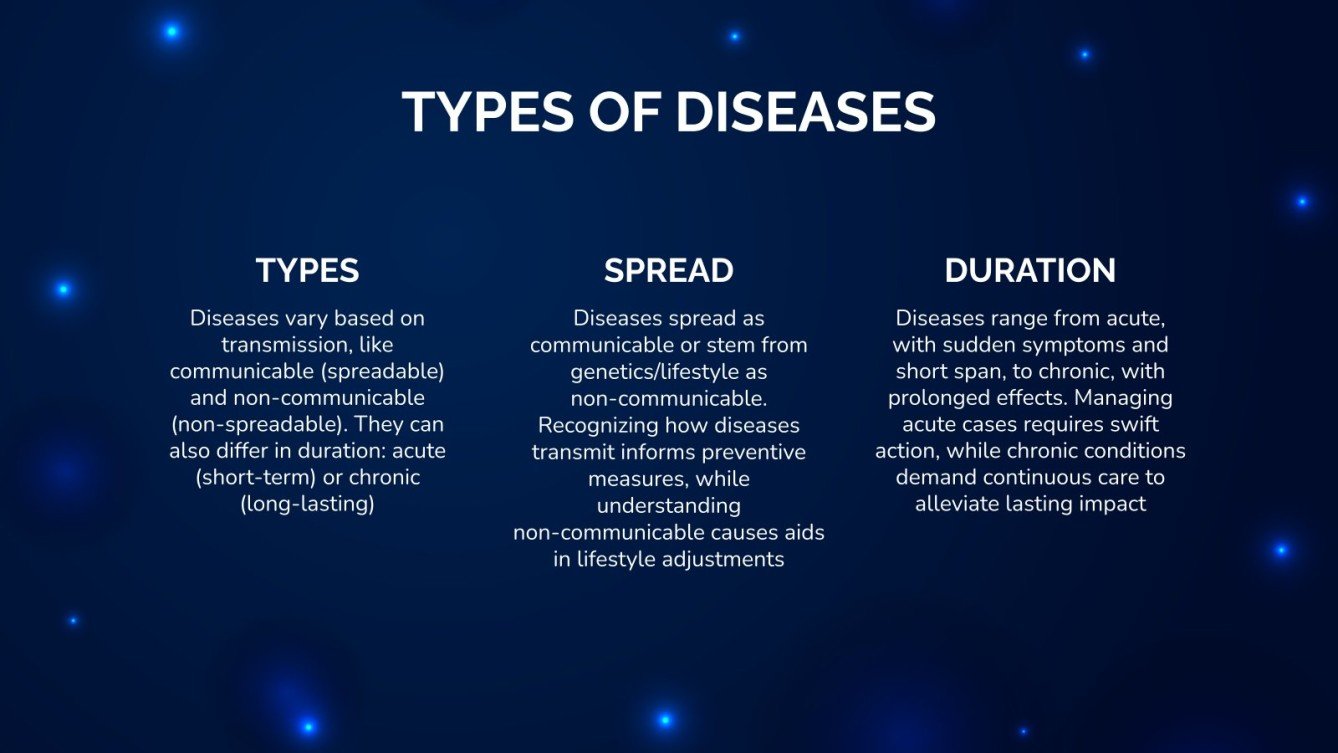 TYPES OF DISEASES

TYPES

Diseases vary based on transmission, like communicable (spreadable) and non-communicable (non-spreadable). They can also differ in duration: acute (short-term) or chronic (long-lasting)

SPREAD

Diseases spread as communicable or stem from genetics/lifestyle as non-communicable. Recognizing how diseases transmit informs preventive measures, while understanding non-communicable causes aids in lifestyle adjustments

DURATION

Diseases range from acute, with sudden symptoms and short span, to chronic, with prolonged effects. Managing acute cases requires swift action, while chronic conditions demand continuous care to alleviate lasting impact